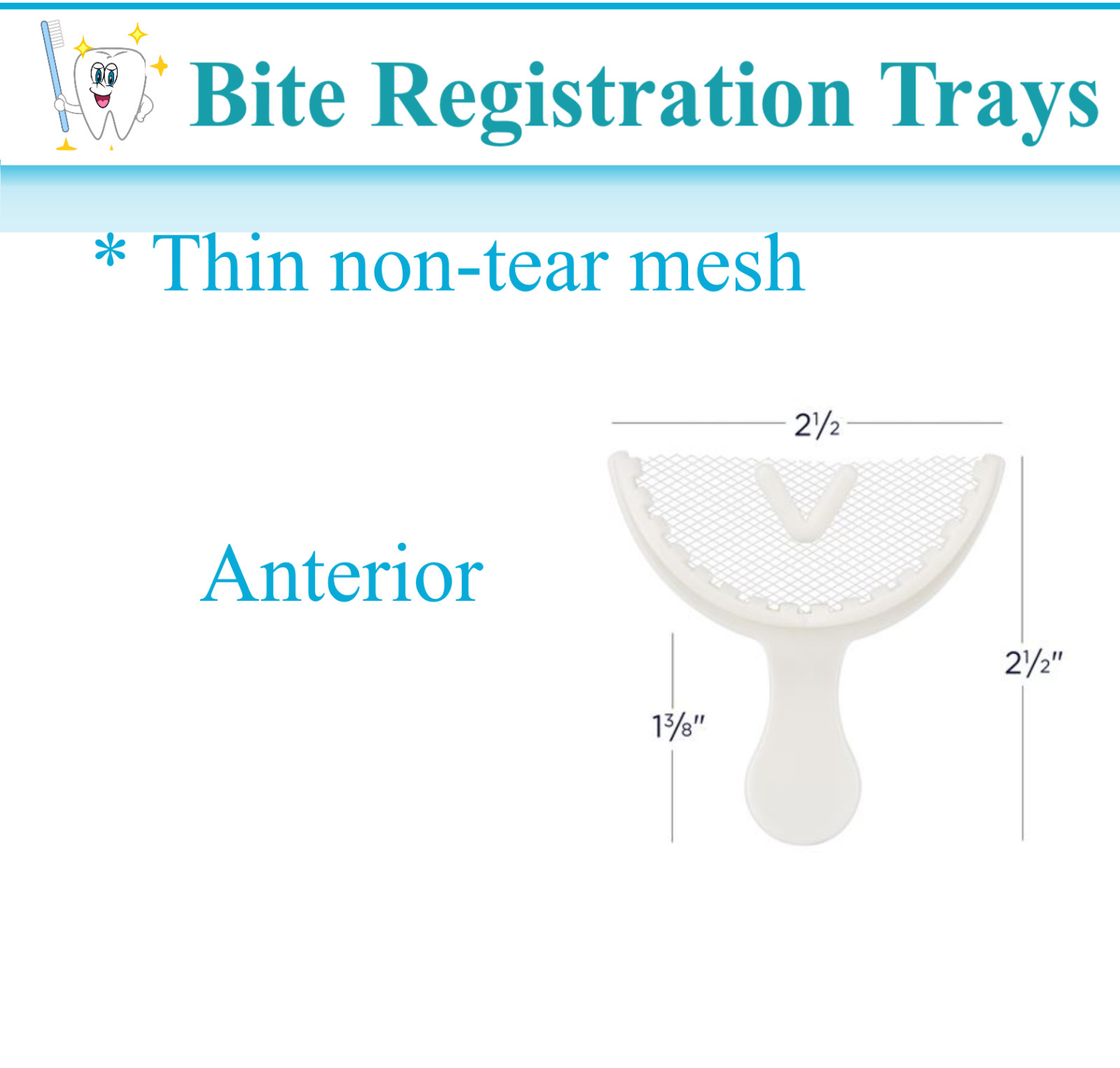 Bite Registration Trays

* Thin non-tear mesh

Anterior

$2\frac{1}{2}$

$2\frac{1}{2}''$

$1\frac{3}{8}''$